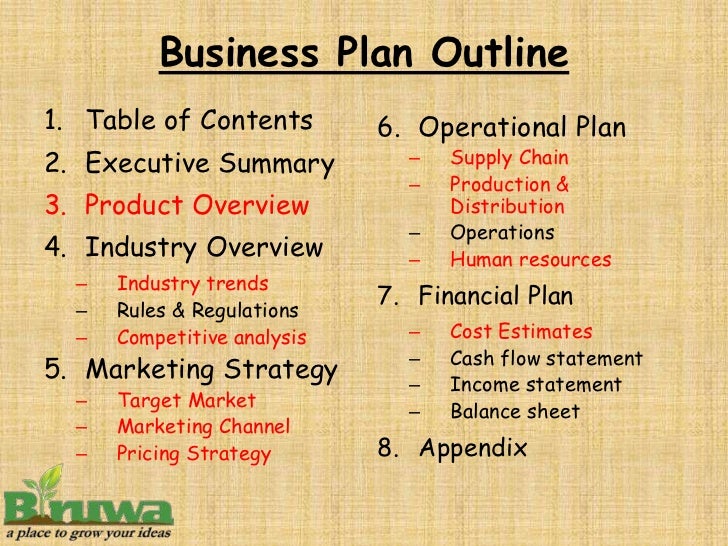 Business Plan Outline

1. Table of Contents
2. Executive Summary
3. Product Overview
4. Industry Overview
– Industry trends
– Rules & Regulations
– Competitive analysis
5. Marketing Strategy
– Target Market
– Marketing Channel
– Pricing Strategy

6. Operational Plan
– Supply Chain
– Production & Distribution
– Operations
– Human resources
7. Financial Plan
– Cost Estimates
– Cash flow statement
– Income statement
– Balance sheet
8. Appendix

Biruwa
a place to grow your ideas